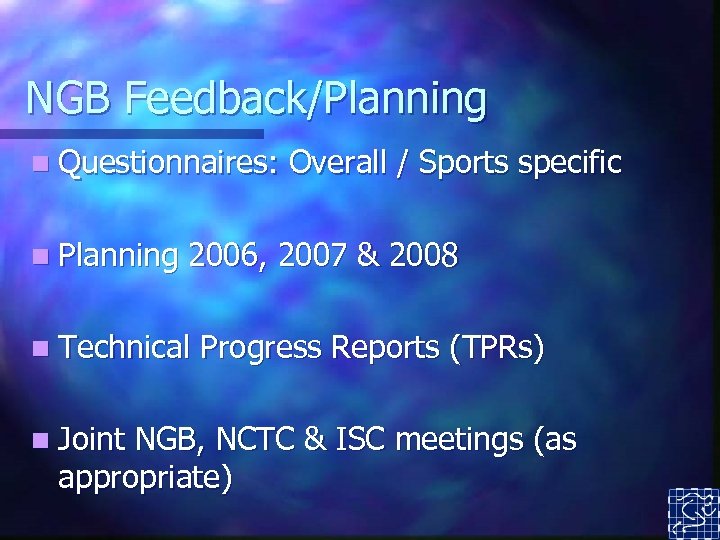 NGB Feedback/Planning

Questionnaires: Overall / Sports specific

Planning 2006, 2007 & 2008

Technical Progress Reports (TPRs)

Joint NGB, NCTC & ISC meetings (as appropriate)